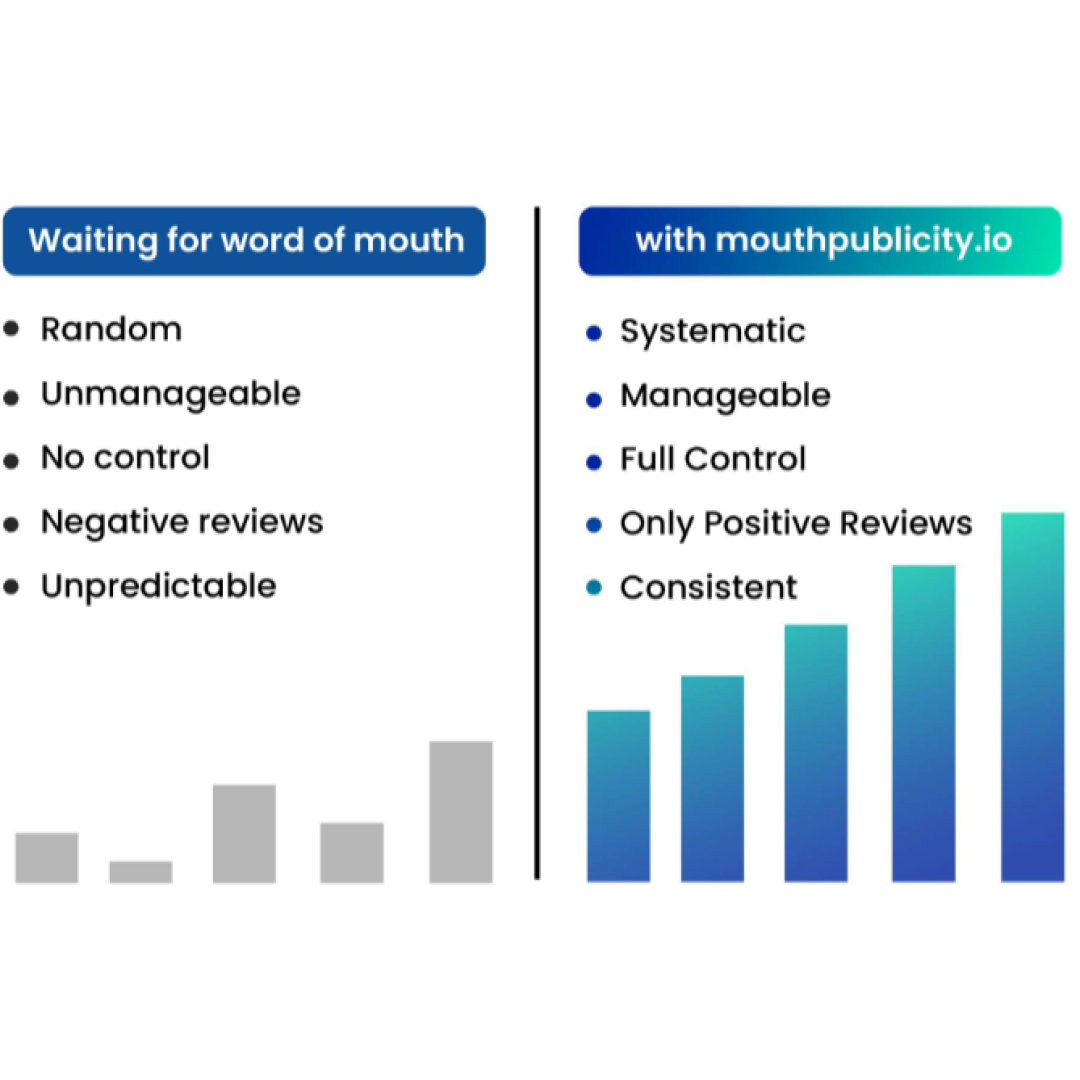 Waiting for word of mouth

- Random
- Unmanageable
- No control
- Negative reviews
- Unpredictable

with mouthpublicity.io

- Systematic
- Manageable
- Full Control
- Only Positive Reviews
- Consistent